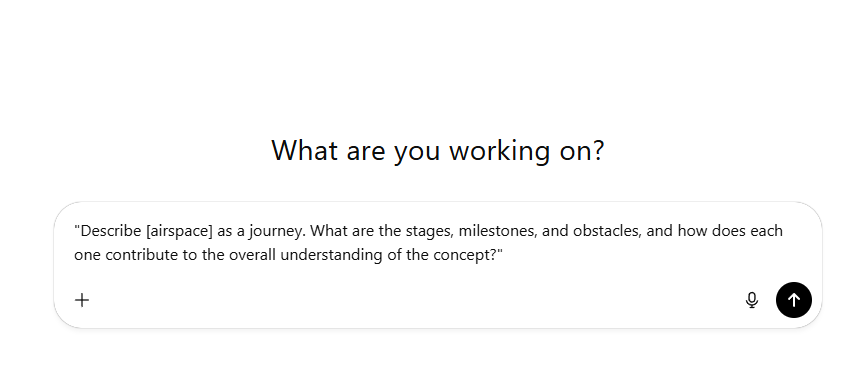 What are you working on?

"Describe [airspace] as a journey. What are the stages, milestones, and obstacles, and how does each one contribute to the overall understanding of the concept?"

+